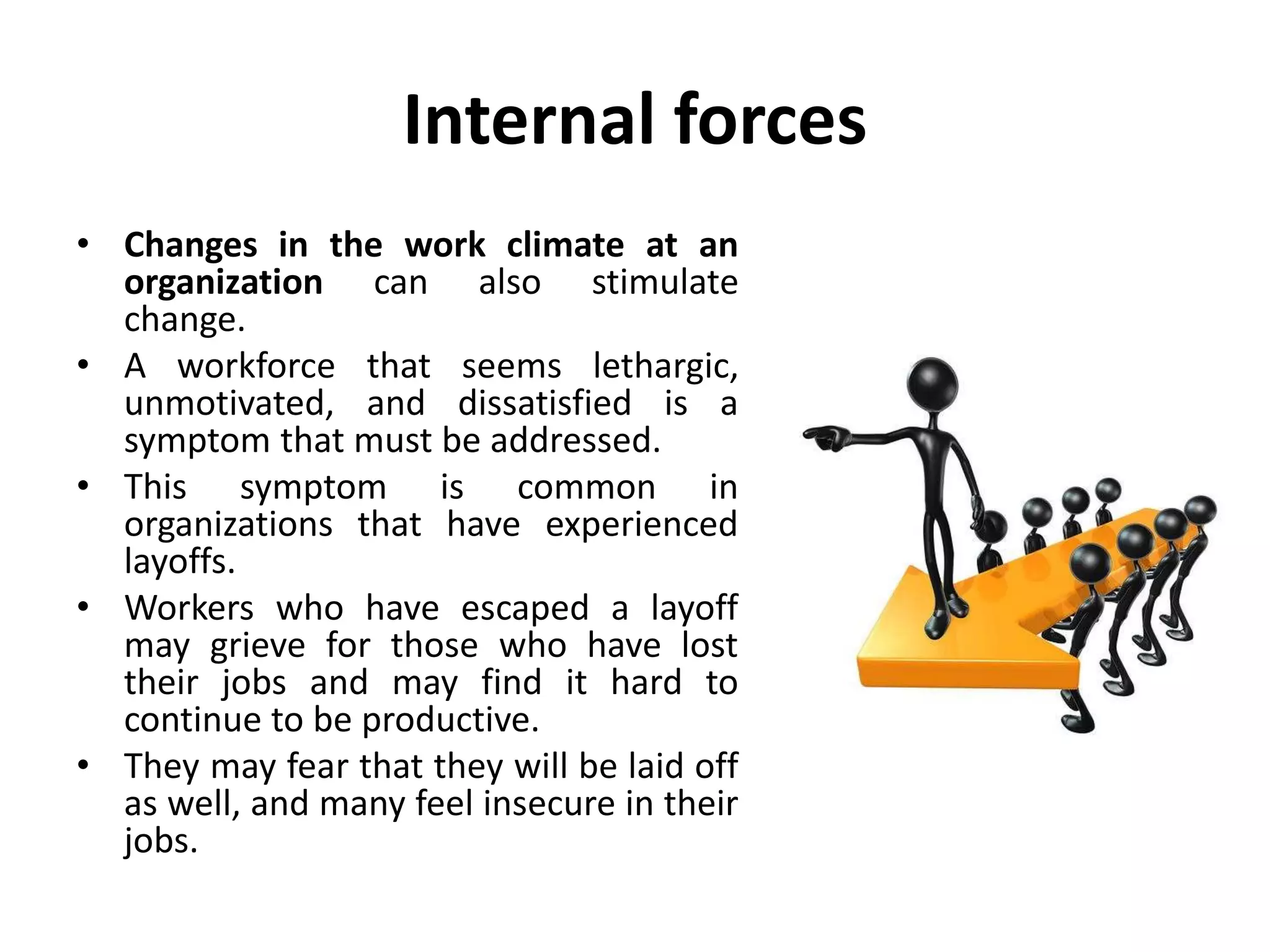 Internal forces

• Changes in the work climate at an organization can also stimulate change.
• A workforce that seems lethargic, unmotivated, and dissatisfied is a symptom that must be addressed.
• This symptom is common in organizations that have experienced layoffs.
• Workers who have escaped a layoff may grieve for those who have lost their jobs and may find it hard to continue to be productive.
• They may fear that they will be laid off as well, and many feel insecure in their jobs.